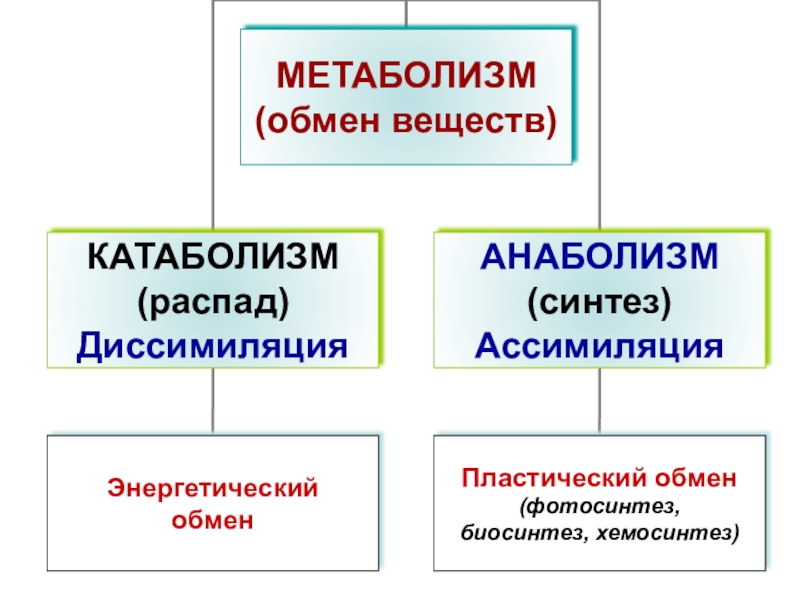 МЕТАБОЛИЗМ
(обмен веществ)

КАТАБОЛИЗМ
(распад)
Диссимиляция

АНАБОЛИЗМ
(синтез)
Ассимиляция

Энергетический обмен

Пластический обмен
(фотосинтез, биосинтез, хемосинтез)